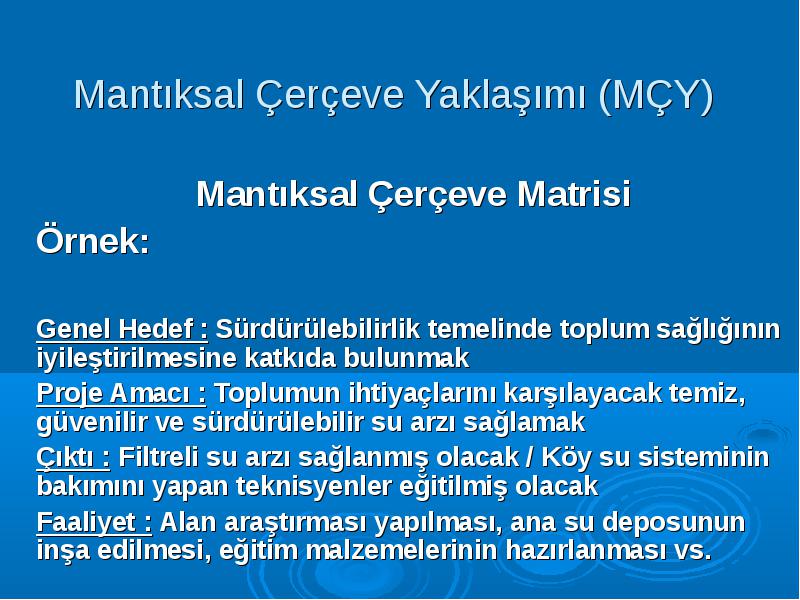 Mantıksal Çerçeve Yaklaşımı (MÇY)

Mantıksal Çerçeve Matrisi

Örnek:

Genel Hedef : Sürdürülebilirlik temelinde toplum sağlığının iyileştirilmesine katkıda bulunmak

Proje Amacı : Toplumun ihtiyaçlarını karşılayacak temiz, güvenilir ve sürdürülebilir su arzı sağlamak

Çıktı : Filtreli su arzı sağlanmış olacak / Köy su sisteminin bakımını yapan teknisyenler eğitilmiş olacak

Faaliyet : Alan araştırması yapılması, ana su deposunun inşa edilmesi, eğitim malzemelerinin hazırlanması vs.